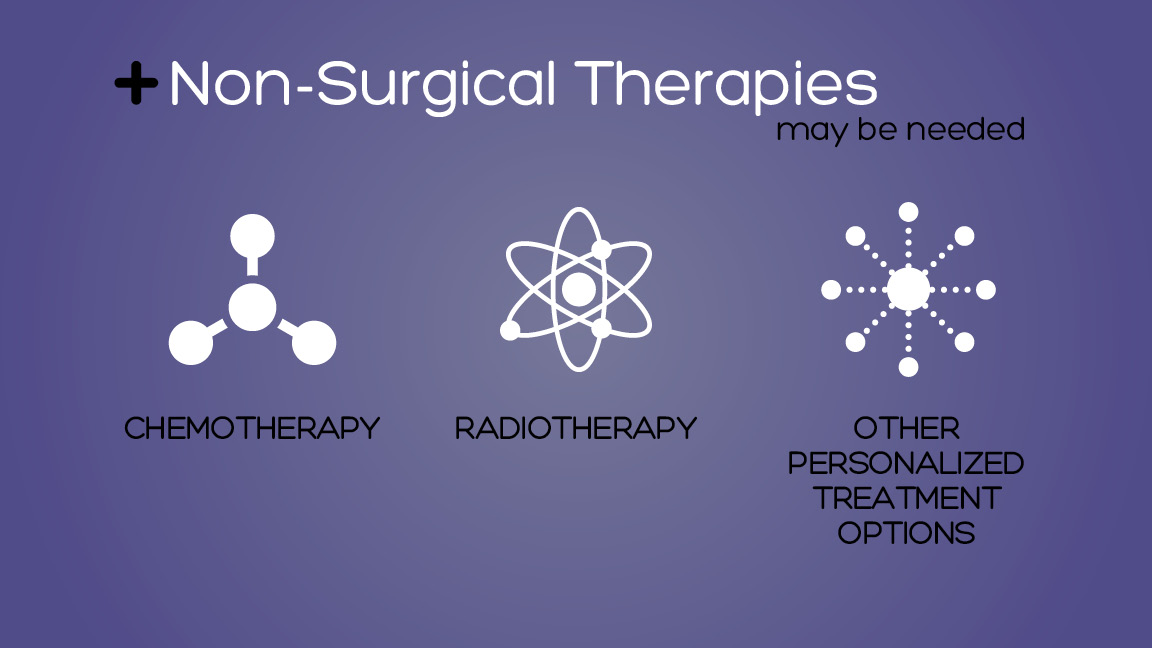 + Non-Surgical Therapies
may be needed

CHEMOTHERAPY

RADIOTHERAPY

OTHER PERSONALIZED TREATMENT OPTIONS